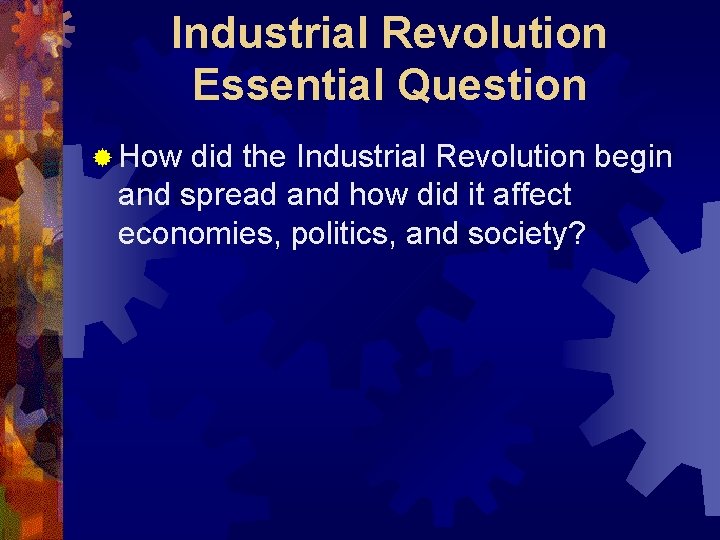 Industrial Revolution Essential Question

How did the Industrial Revolution begin and spread and how did it affect economies, politics, and society?